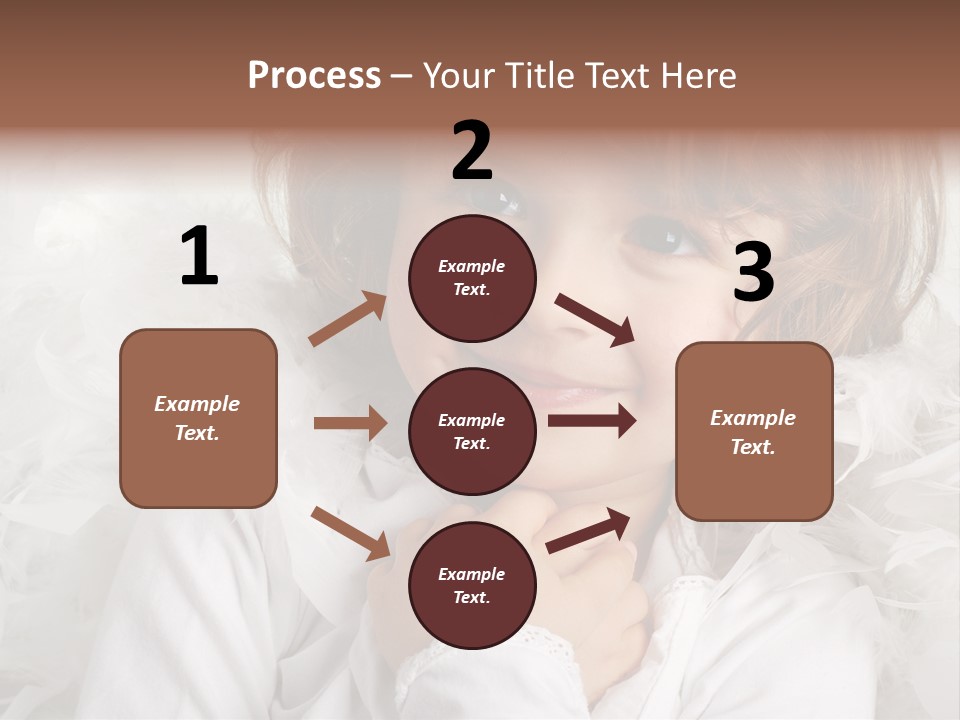 Process – Your Title Text Here

1

Example Text.

2

Example Text.

Example Text.

Example Text.

3

Example Text.